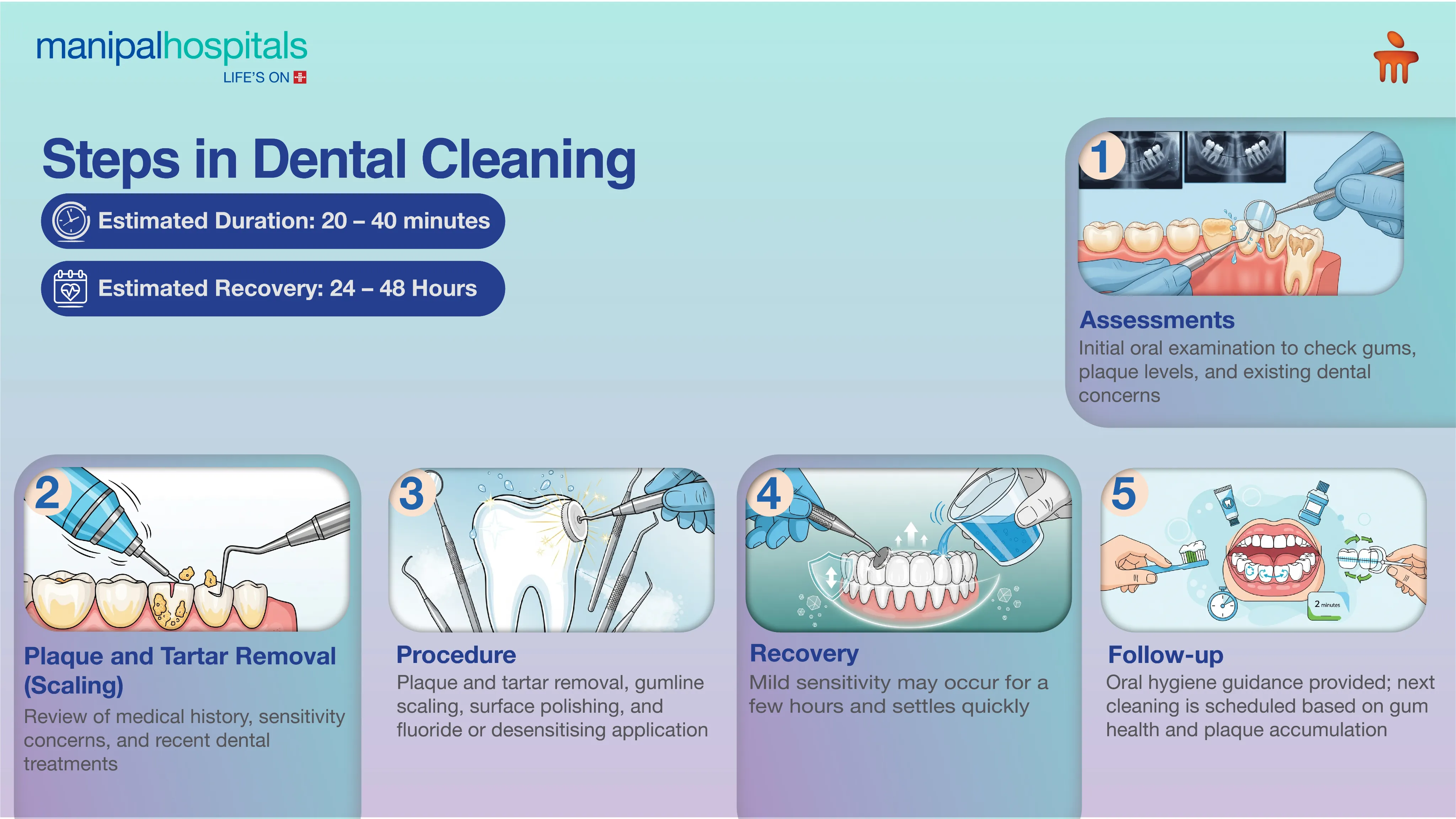 manipalhospitals
LIFE'S ON

Steps in Dental Cleaning

Estimated Duration: 20 – 40 minutes

Estimated Recovery: 24 – 48 Hours

1

Assessments
Initial oral examination to check gums, plaque levels, and existing dental concerns

2

Plaque and Tartar Removal (Scaling)
Review of medical history, sensitivity concerns, and recent dental treatments

3

Procedure
Plaque and tartar removal, gumline scaling, surface polishing, and fluoride or desensitising application

4

Recovery
Mild sensitivity may occur for a few hours and settles quickly

5

2 minutes

Follow-up
Oral hygiene guidance provided; next cleaning is scheduled based on gum health and plaque accumulation